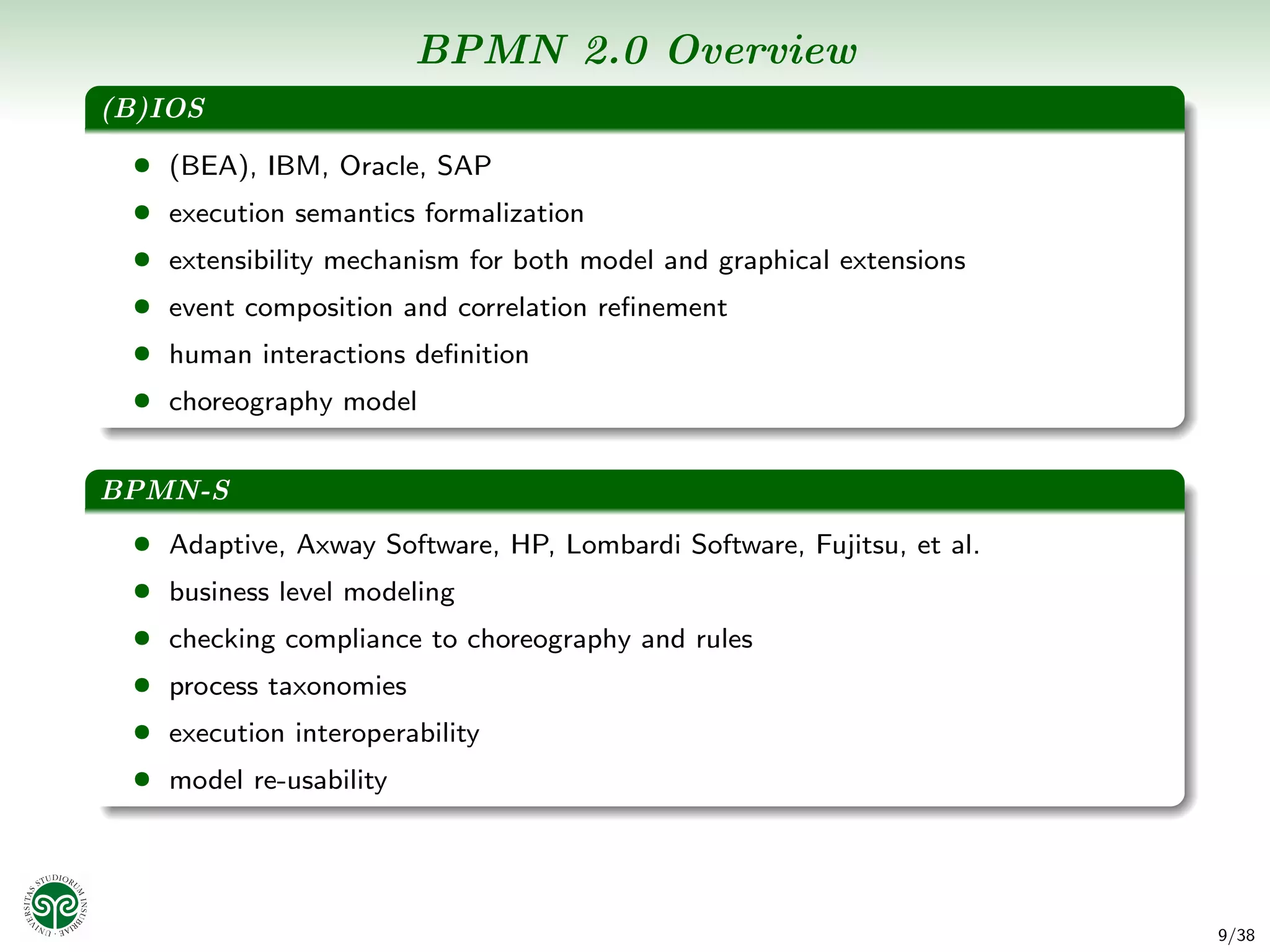 BPMN 2.0 Overview

(B)IOS

- (BEA), IBM, Oracle, SAP
- execution semantics formalization
- extensibility mechanism for both model and graphical extensions
- event composition and correlation refinement
- human interactions definition
- choreography model

BPMN-S

- Adaptive, Axway Software, HP, Lombardi Software, Fujitsu, et al.
- business level modeling
- checking compliance to choreography and rules
- process taxonomies
- execution interoperability
- model re-usability

UNIVERSITAS STUDIORUM INSUBRIAE

9/38